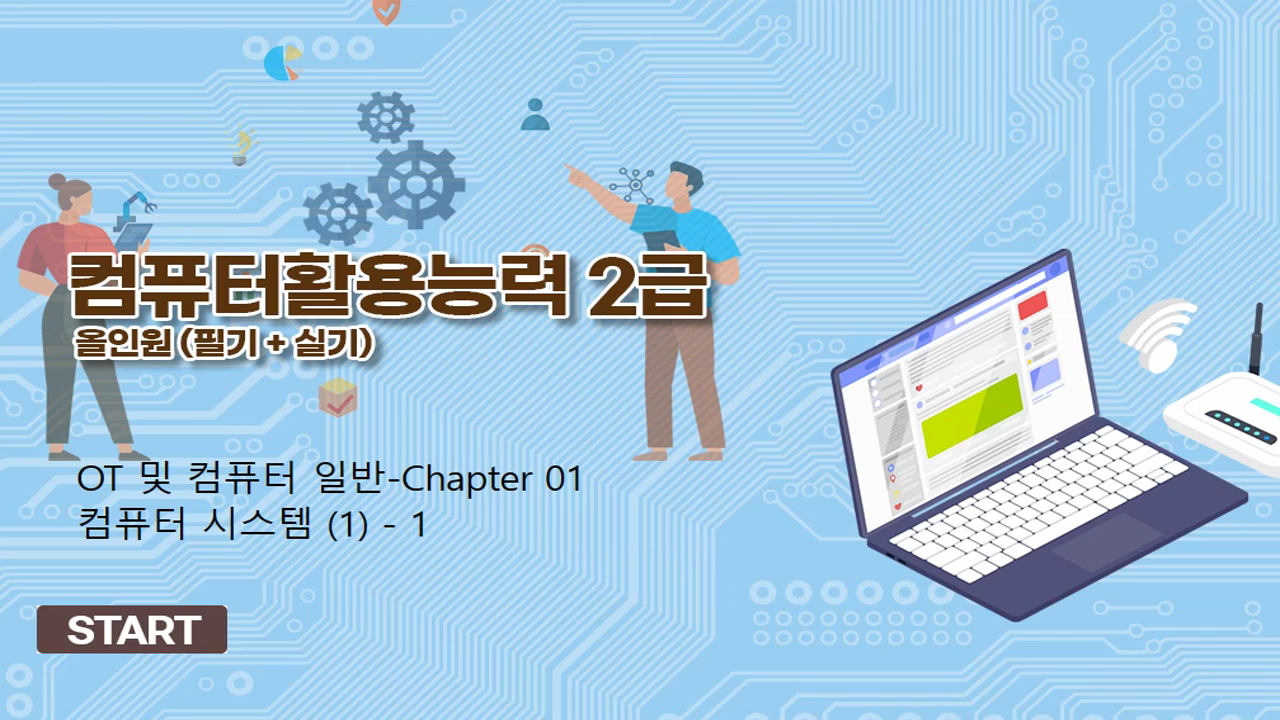 컴퓨터활용능력 2급
올인원 (필기 + 실기)

OT 및 컴퓨터 일반-Chapter 01
컴퓨터 시스템 (1) - 1

START